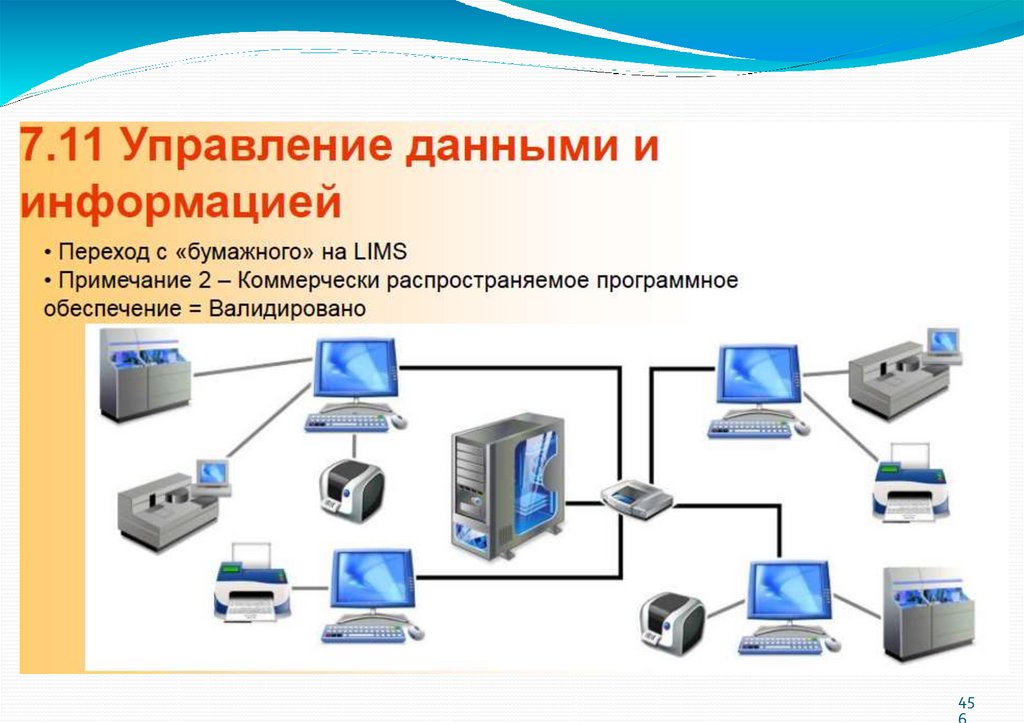 7.11 Управление данными и информацией

• Переход с «бумажного» на LIMS
• Примечание 2 – Коммерчески распространяемое программное обеспечение = Валидировано

45
6